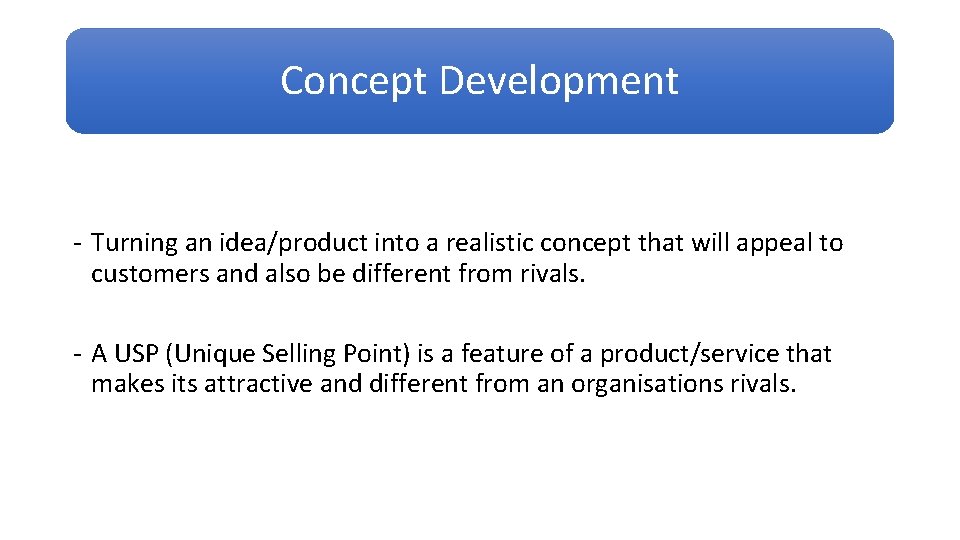 Concept Development

- Turning an idea/product into a realistic concept that will appeal to customers and also be different from rivals.

- A USP (Unique Selling Point) is a feature of a product/service that makes its attractive and different from an organisations rivals.